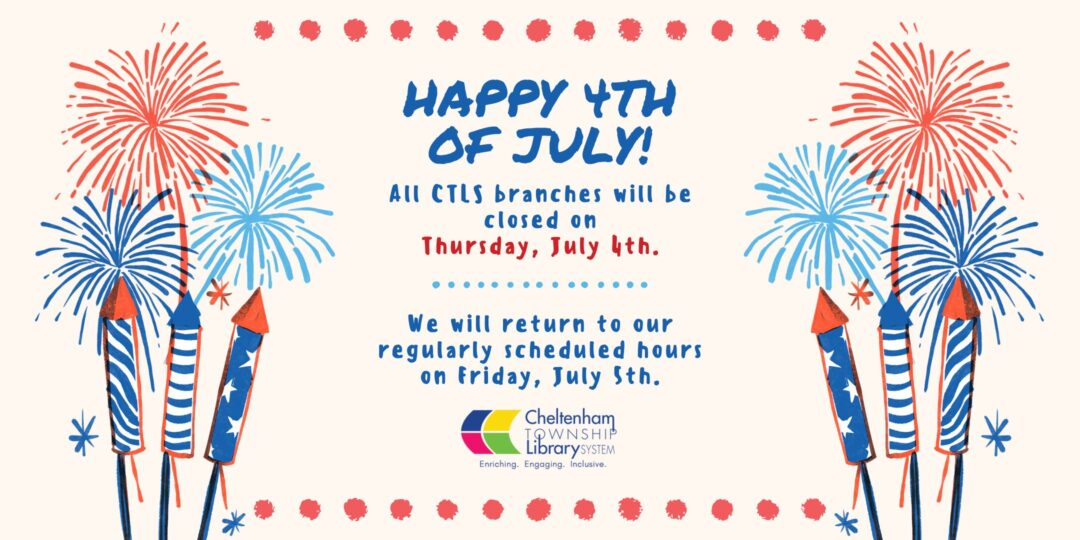 HAPPY 4TH OF JULY!

All CTLS branches will be closed on Thursday, July 4th.

We will return to our regularly scheduled hours on Friday, July 5th.

Cheltenham TOWNSHIP Library SYSTEM
Enriching. Engaging. Inclusive.